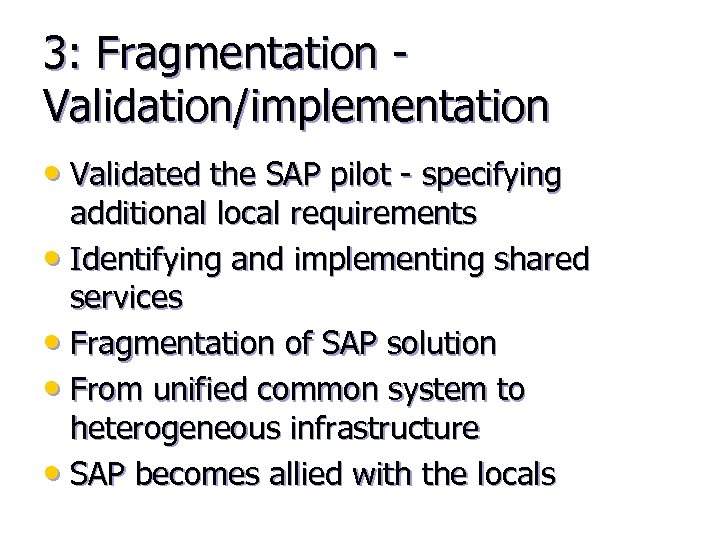 3: Fragmentation - Validation/implementation

• Validated the SAP pilot - specifying additional local requirements
• Identifying and implementing shared services
• Fragmentation of SAP solution
• From unified common system to heterogeneous infrastructure
• SAP becomes allied with the locals